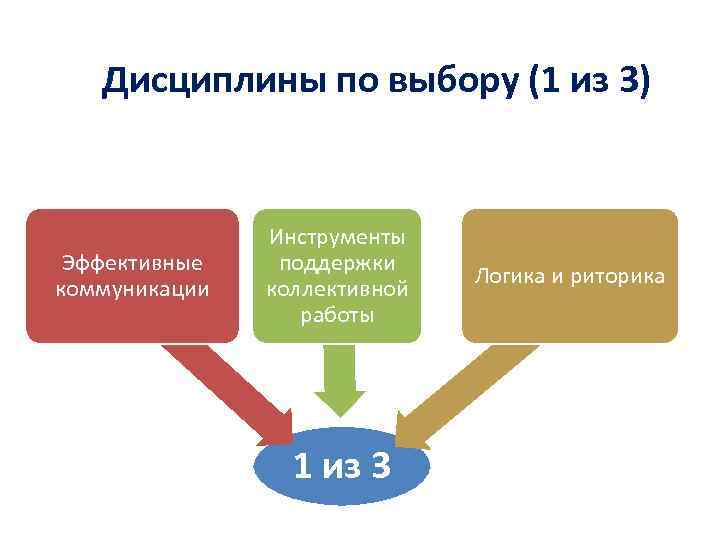 Дисциплины по выбору (1 из 3)

Эффективные коммуникации

Инструменты поддержки коллективной работы

Логика и риторика

1 из 3